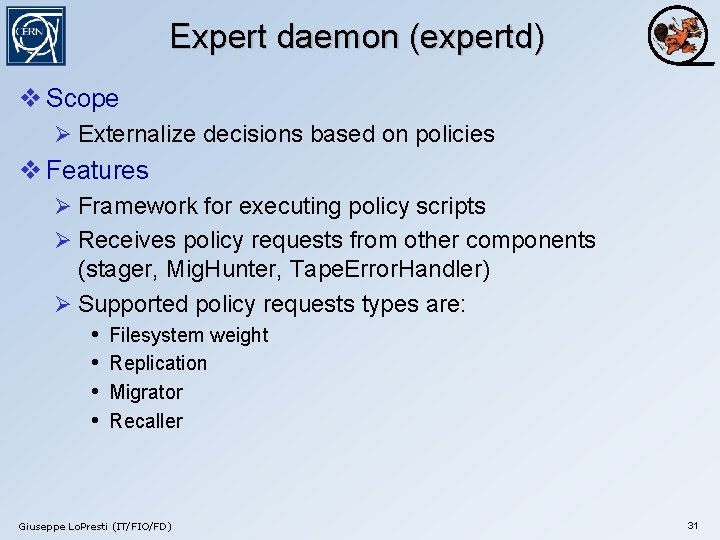 CERN

Expert daemon (expertd)

❖ Scope

➢ Externalize decisions based on policies

❖ Features

➢ Framework for executing policy scripts

➢ Receives policy requests from other components (stager, MigHunter, TapeErrorHandler)

➢ Supported policy requests types are:

• Filesystem weight

• Replication

• Migrator

• Recaller

Giuseppe LoPresti (IT/FIO/FD)

31